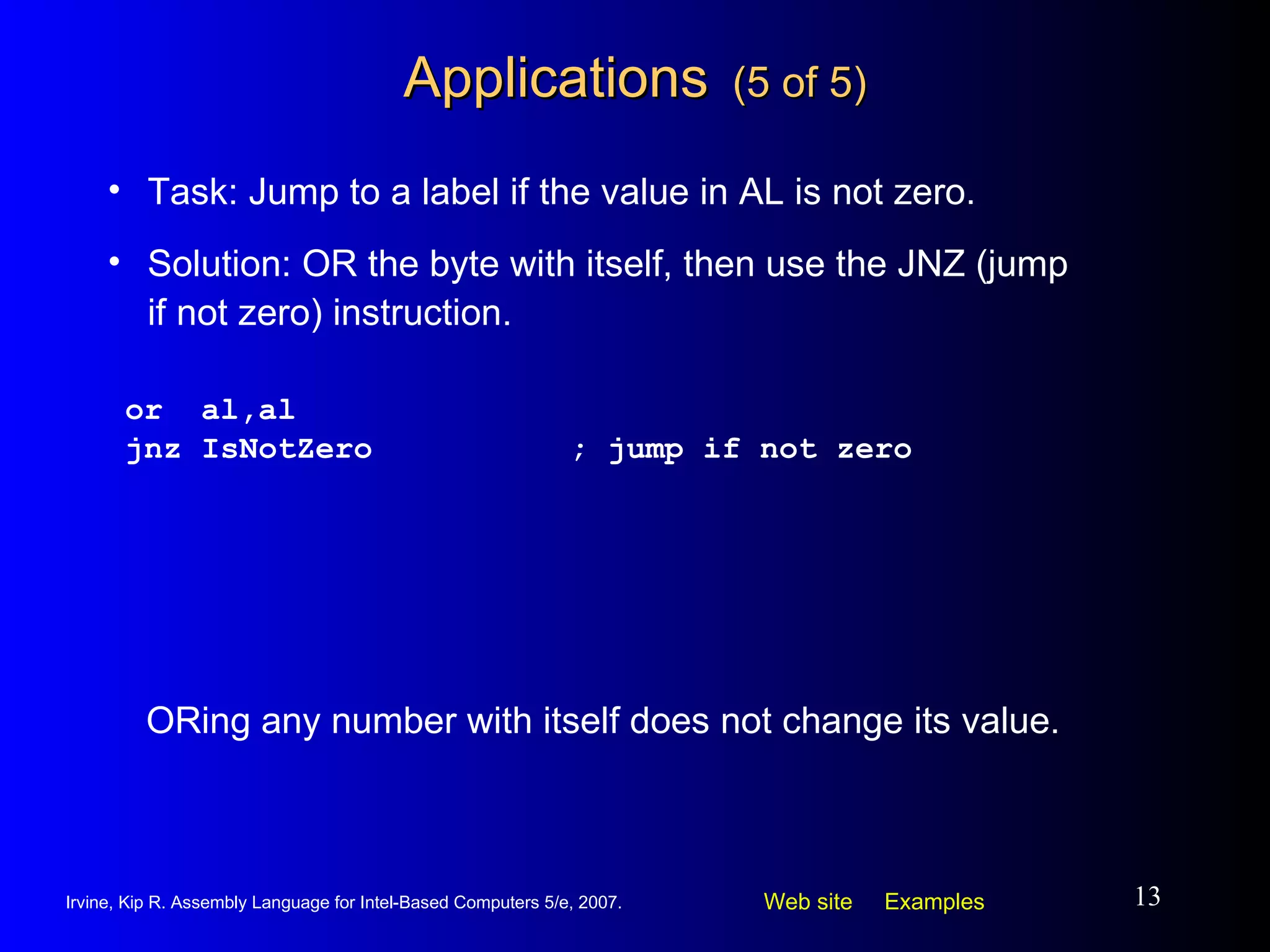 Applications (5 of 5)

• Task: Jump to a label if the value in AL is not zero.

• Solution: OR the byte with itself, then use the JNZ (jump if not zero) instruction.

or  al,al
jnz IsNotZero            ; jump if not zero

ORing any number with itself does not change its value.

Irvine, Kip R. Assembly Language for Intel-Based Computers 5/e, 2007.

Web site    Examples

13